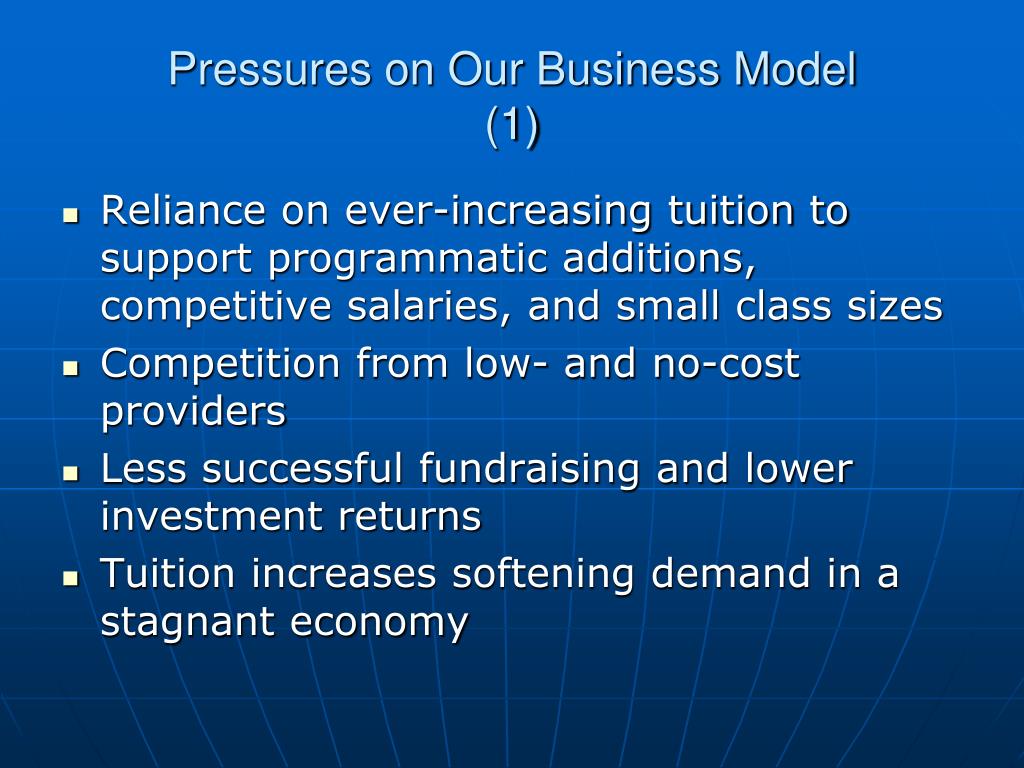 Pressures on Our Business Model (1)

- Reliance on ever-increasing tuition to support programmatic additions, competitive salaries, and small class sizes
- Competition from low- and no-cost providers
- Less successful fundraising and lower investment returns
- Tuition increases softening demand in a stagnant economy